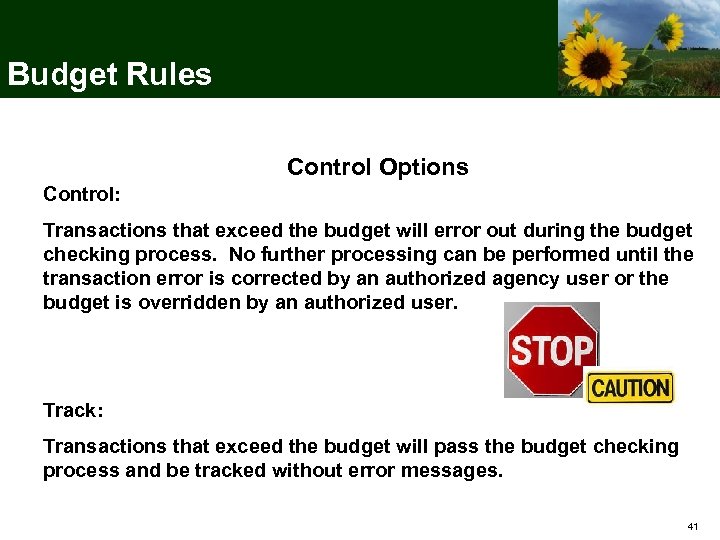 Budget Rules

Control Options

Control:

Transactions that exceed the budget will error out during the budget checking process. No further processing can be performed until the transaction error is corrected by an authorized agency user or the budget is overridden by an authorized user.

STOP

CAUTION

Track:

Transactions that exceed the budget will pass the budget checking process and be tracked without error messages.

41